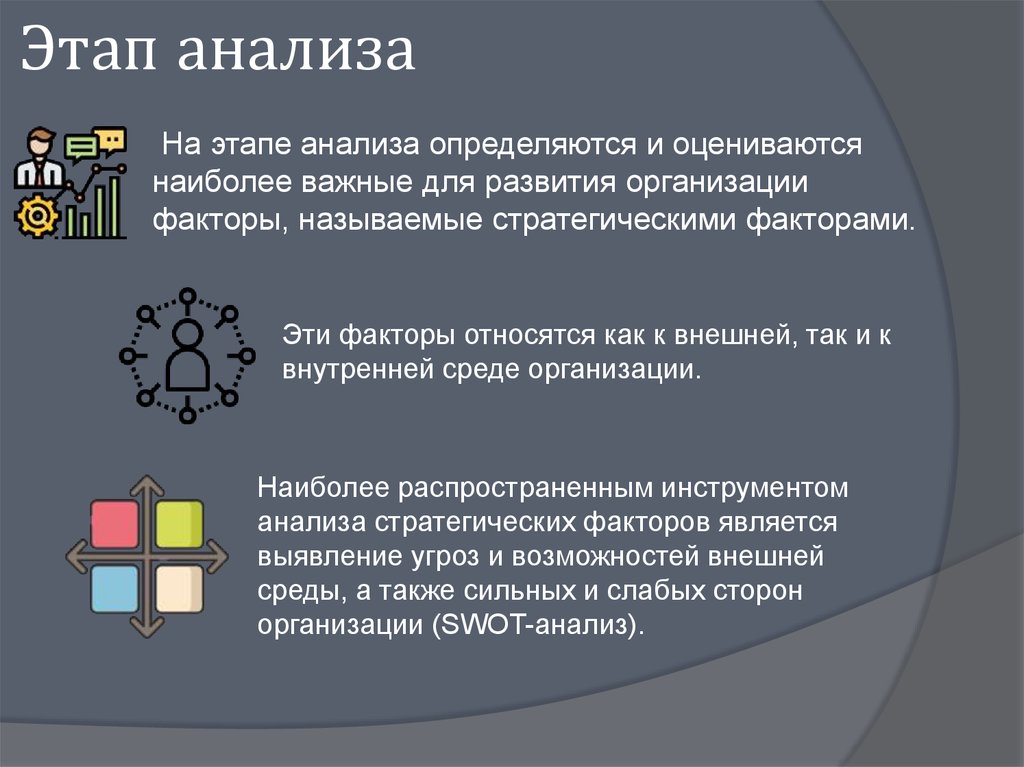 Этап анализа

На этапе анализа определяются и оцениваются наиболее важные для развития организации факторы, называемые стратегическими факторами.

Эти факторы относятся как к внешней, так и к внутренней среде организации.

Наиболее распространенным инструментом анализа стратегических факторов является выявление угроз и возможностей внешней среды, а также сильных и слабых сторон организации (SWOT-анализ).